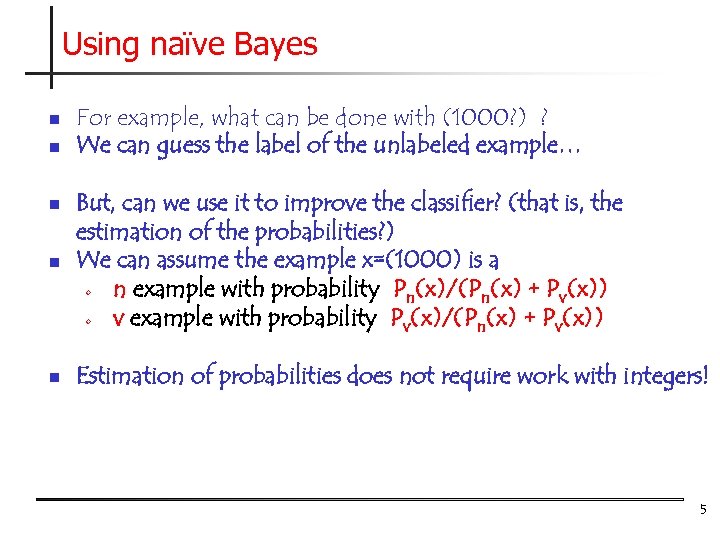 Using naïve Bayes

- For example, what can be done with (1000?) ?
- We can guess the label of the unlabeled example…

- But, can we use it to improve the classifier? (that is, the estimation of the probabilities?)
- We can assume the example x=(1000) is a
  - n example with probability $P_n(x)/(P_n(x) + P_v(x))$
  - v example with probability $P_v(x)/(P_n(x) + P_v(x))$

- Estimation of probabilities does not require work with integers!

5